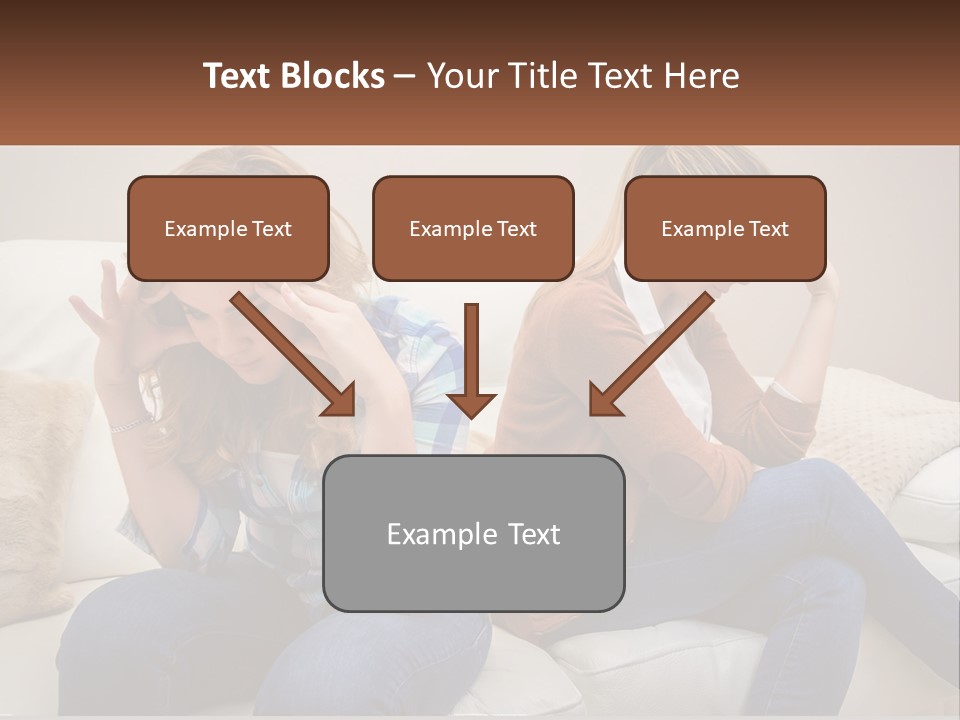 Text Blocks – Your Title Text Here

Example Text

Example Text

Example Text

Example Text